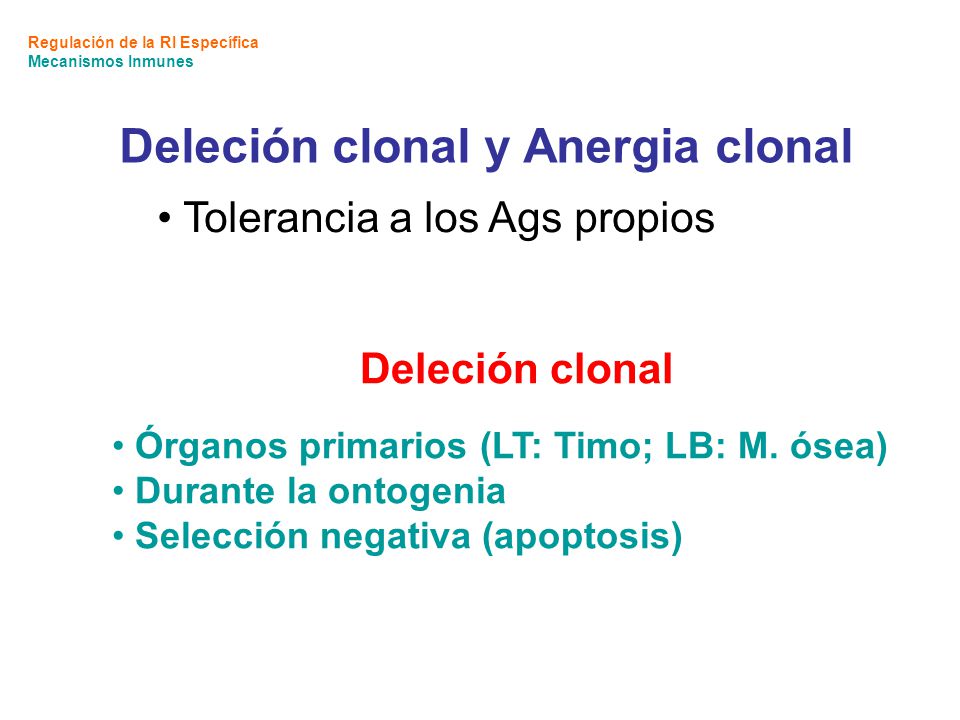 Regulación de la RI Específica
Mecanismos Inmunes

Deleción clonal y Anergia clonal

• Tolerancia a los Ags propios

Deleción clonal

• Órganos primarios (LT: Timo; LB: M. ósea)
• Durante la ontogenia
• Selección negativa (apoptosis)